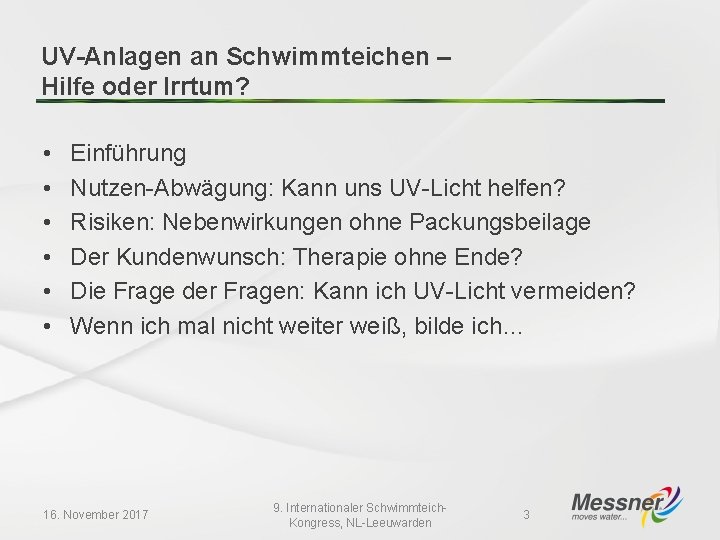 UV-Anlagen an Schwimmteichen – Hilfe oder Irrtum?

• Einführung
• Nutzen-Abwägung: Kann uns UV-Licht helfen?
• Risiken: Nebenwirkungen ohne Packungsbeilage
• Der Kundenwunsch: Therapie ohne Ende?
• Die Frage der Fragen: Kann ich UV-Licht vermeiden?
• Wenn ich mal nicht weiter weiß, bilde ich...

16. November 2017

9. Internationaler Schwimmteich-Kongress, NL-Leeuwarden

3

Messner moves water...